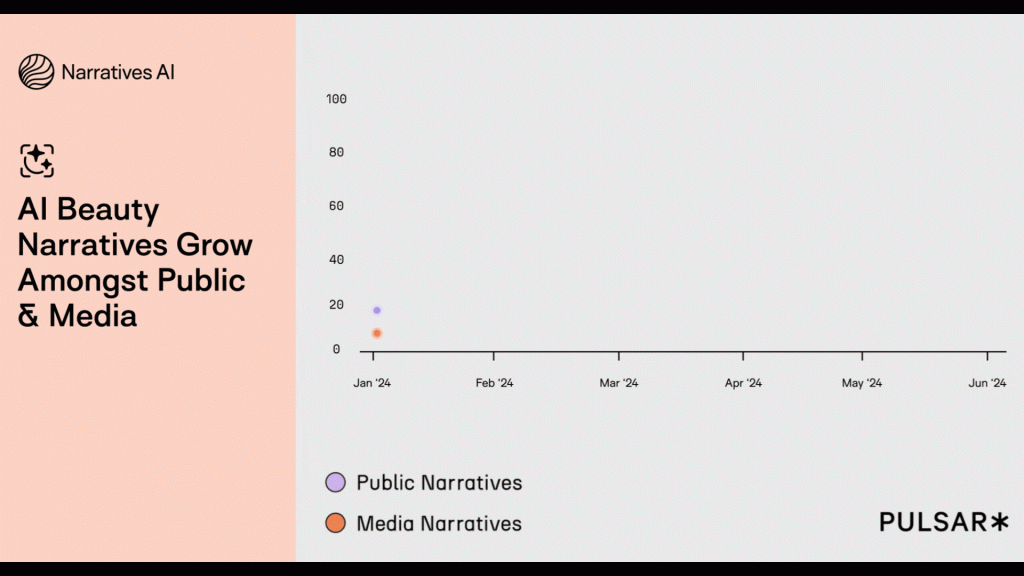 Narratives AI

AI Beauty Narratives Grow Amongst Public & Media

100
80
60
40
20
0

Jan '24
Feb '24
Mar '24
Apr '24
May '24
Jun '24

Public Narratives
Media Narratives

PULSAR*